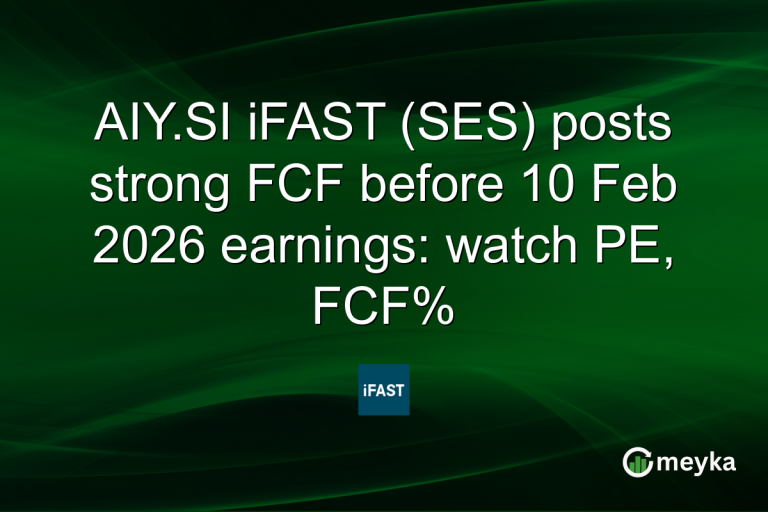 AIY.SI iFAST (SES) posts strong FCF before 10 Feb 2026 earnings: watch PE, FCF%

iFAST

meyka